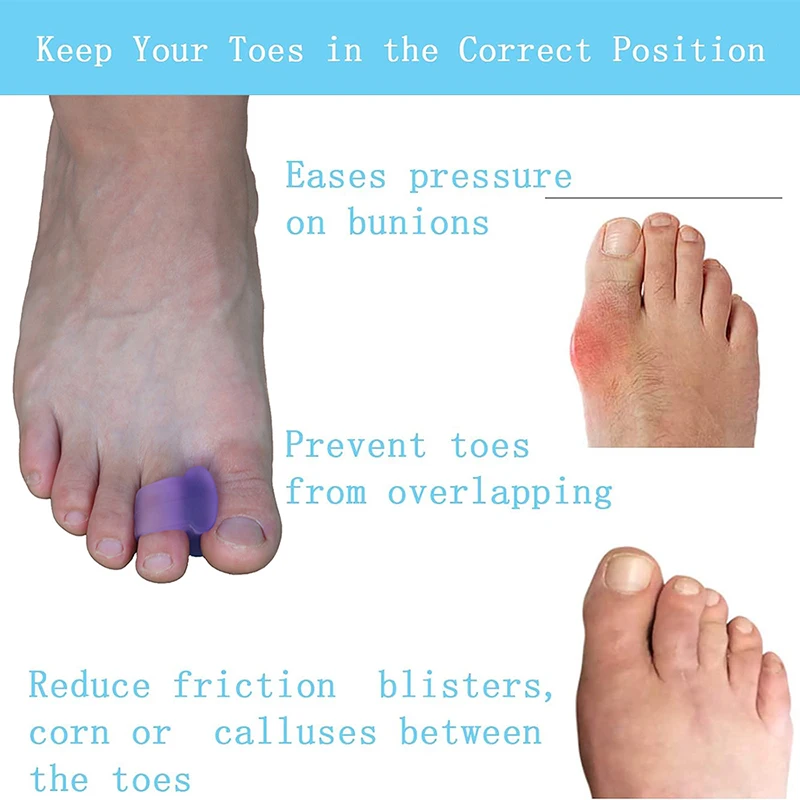 Keep Your Toes in the Correct Position

Eases pressure on bunions

Prevent toes from overlapping

Reduce friction  blisters, corn or  calluses between the toes